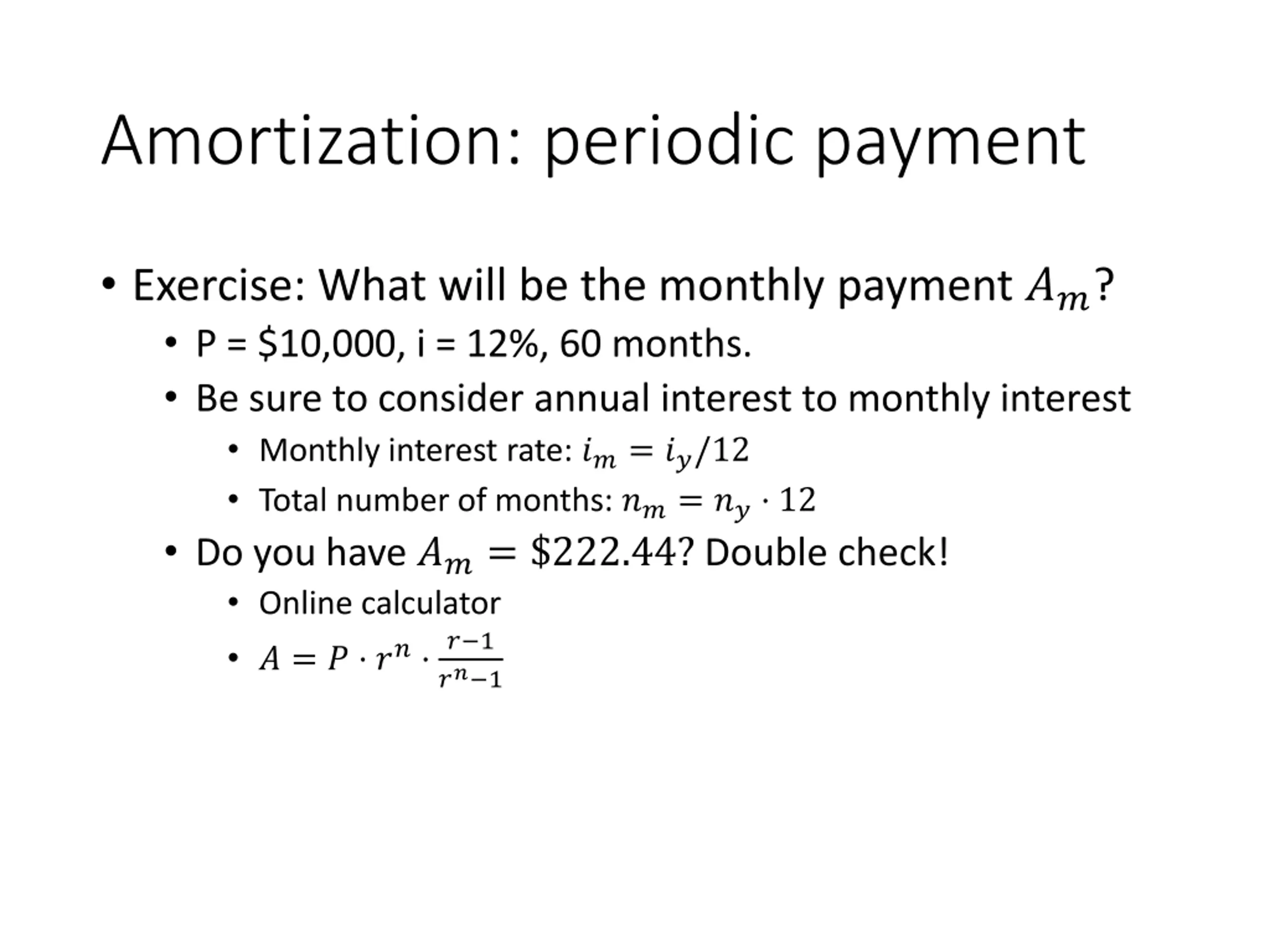 Amortization: periodic payment

• Exercise: What will be the monthly payment $A_m$?
  • P = \$10,000, i = 12%, 60 months.
  • Be sure to consider annual interest to monthly interest
    • Monthly interest rate: $i_m = i_y/12$
    • Total number of months: $n_m = n_y \cdot 12$
  • Do you have $A_m = \$222.44$? Double check!
    • Online calculator
    • $A = P \cdot r^n \cdot \frac{r-1}{r^n-1}$